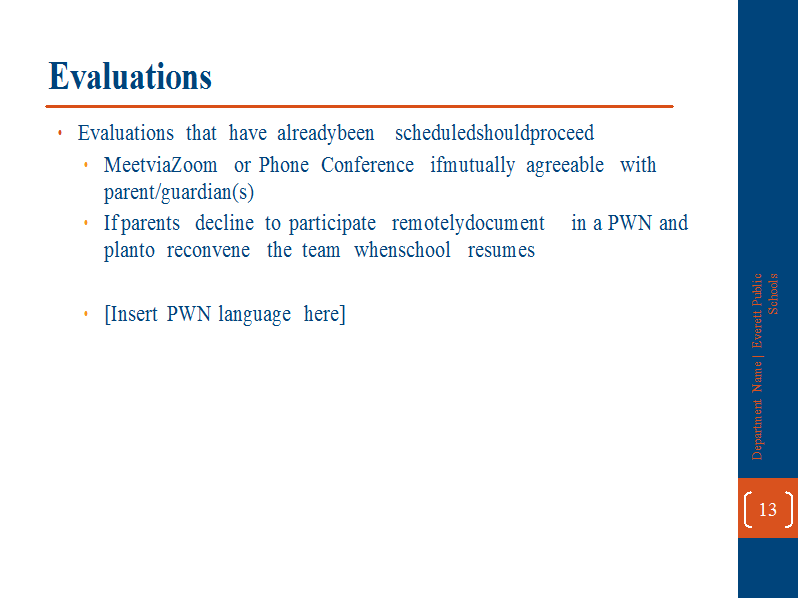 Evaluations

• Evaluations that have alreadybeen scheduledshouldproceed
  • MeetviaZoom or Phone Conference ifmutually agreeable with parent/guardian(s)
  • Ifparents decline to participate remotelydocument in a PWN and planto reconvene the team whenschool resumes

  • [Insert PWN language here]

Department Name | Everett Public Schools

13